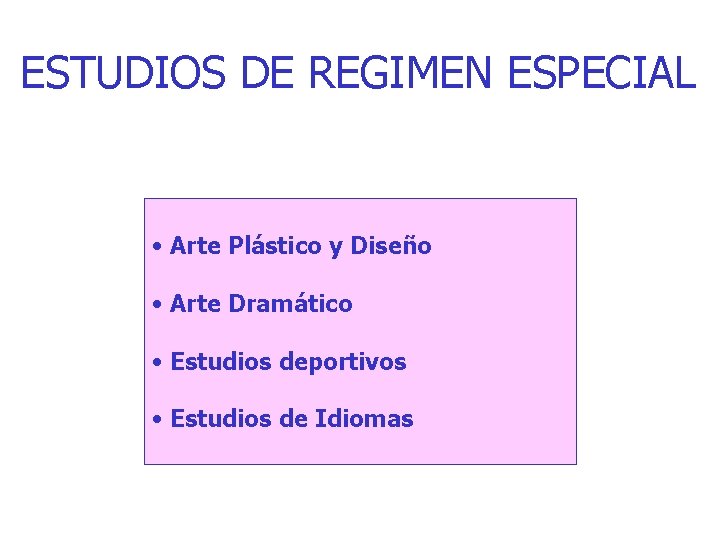 ESTUDIOS DE REGIMEN ESPECIAL

• Arte Plástico y Diseño

• Arte Dramático

• Estudios deportivos

• Estudios de Idiomas